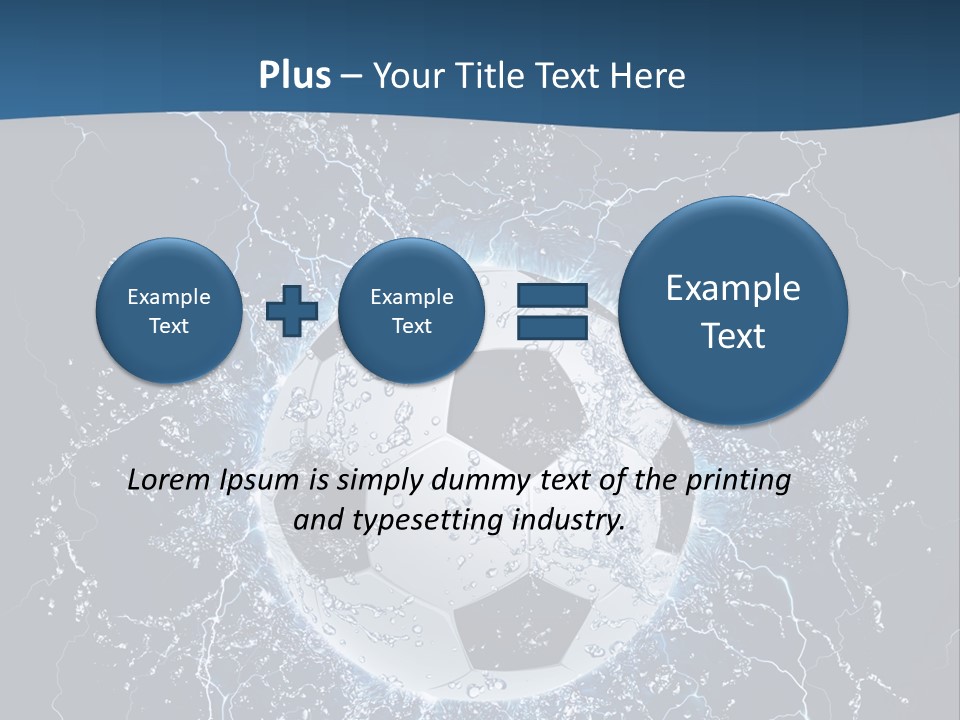 Plus – Your Title Text Here

Example Text

Example Text

Example Text

Lorem Ipsum is simply dummy text of the printing and typesetting industry.